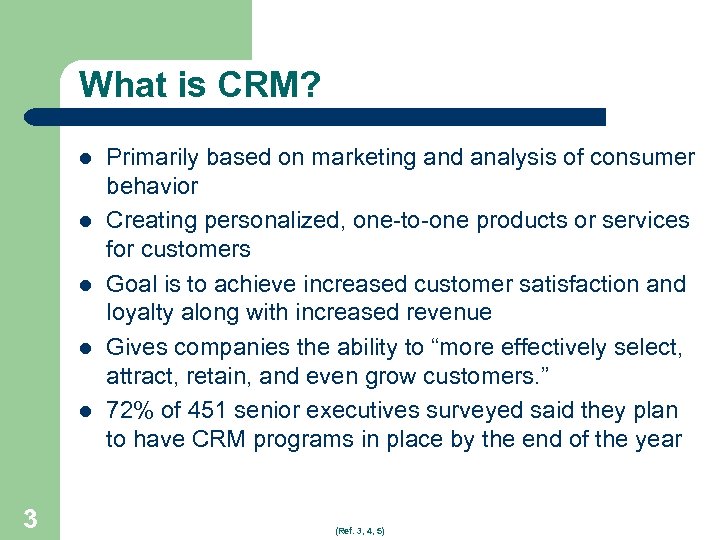 What is CRM?

- Primarily based on marketing and analysis of consumer behavior
- Creating personalized, one-to-one products or services for customers
- Goal is to achieve increased customer satisfaction and loyalty along with increased revenue
- Gives companies the ability to “more effectively select, attract, retain, and even grow customers.”
- 72% of 451 senior executives surveyed said they plan to have CRM programs in place by the end of the year

3

(Ref. 3, 4, 5)